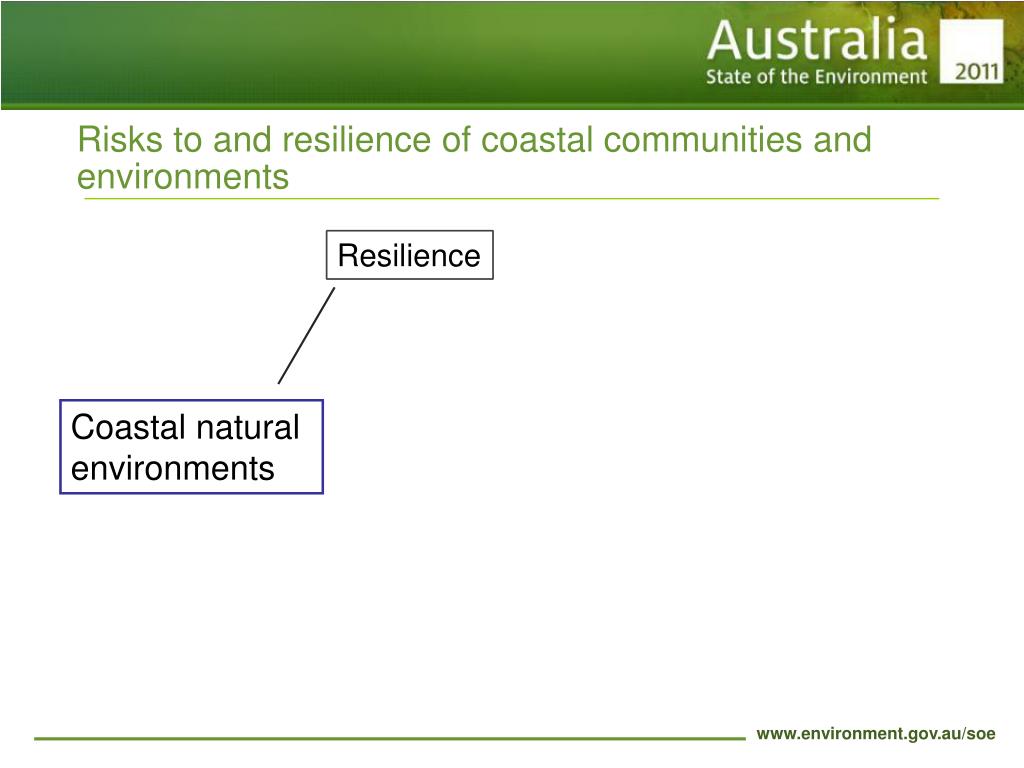 Australia
State of the Environment
2011

Risks to and resilience of coastal communities and environments

Resilience

Coastal natural environments

www.environment.gov.au/soe